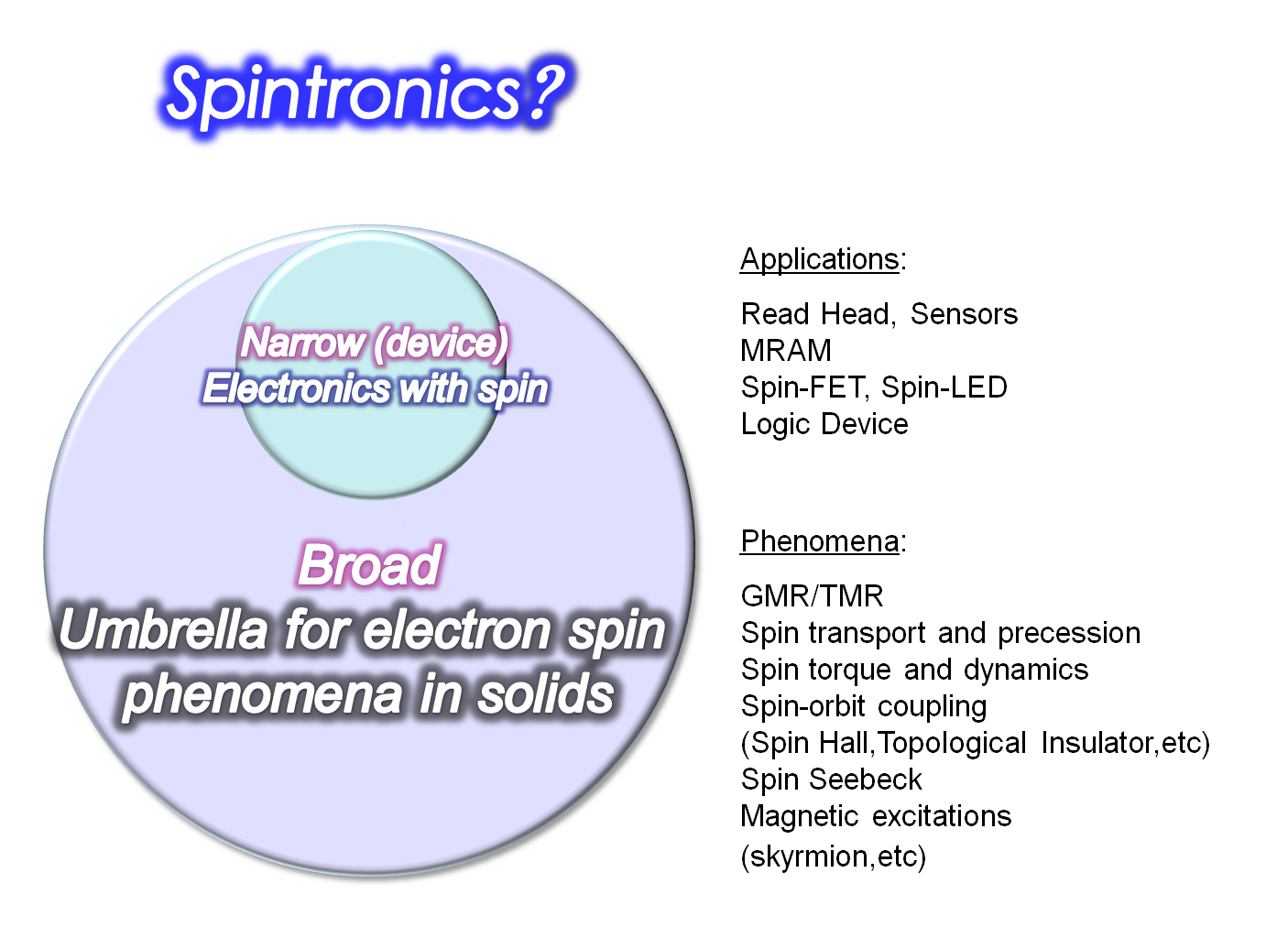 Spintronics?

Narrow (device)
Electronics with spin

Broad
Umbrella for electron spin phenomena in solids

Applications:

Read Head, Sensors
MRAM
Spin-FET, Spin-LED
Logic Device

Phenomena:

GMR/TMR
Spin transport and precession
Spin torque and dynamics
Spin-orbit coupling
(Spin Hall,Topological Insulator,etc)
Spin Seebeck
Magnetic excitations
(skyrmion,etc)